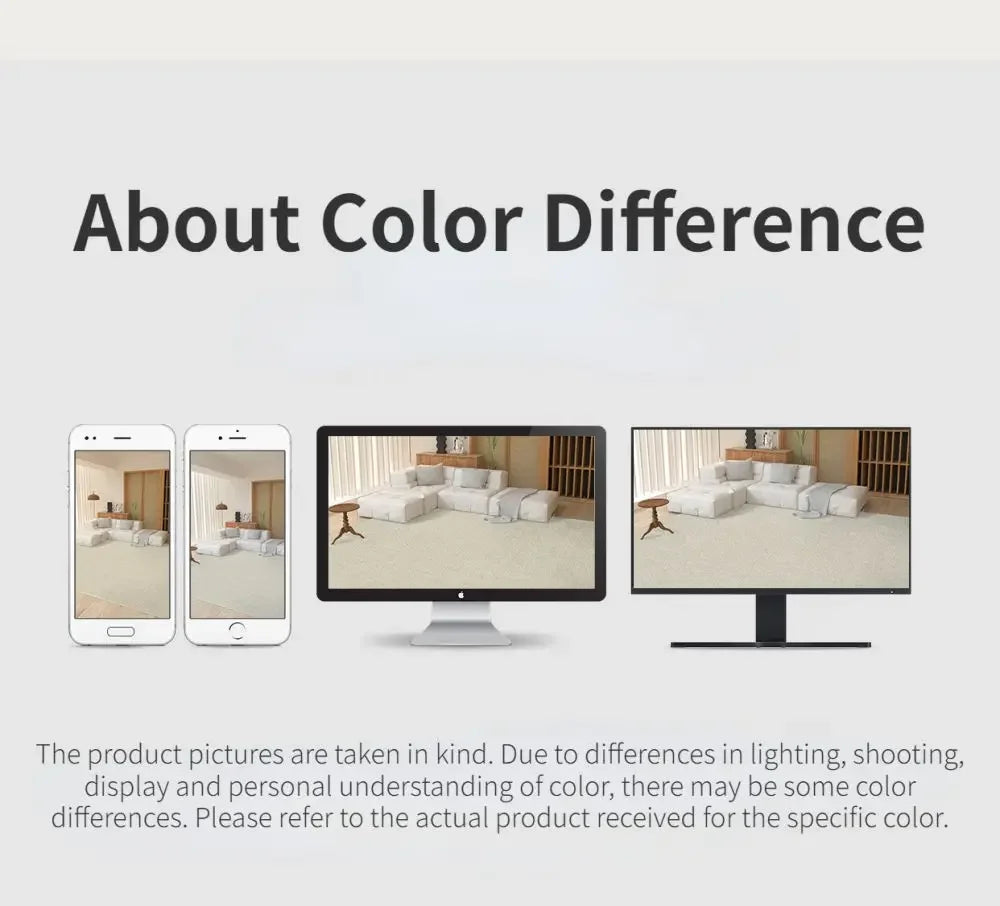 About Color Difference

The product pictures are taken in kind. Due to differences in lighting, shooting, display and personal understanding of color, there may be some color differences. Please refer to the actual product received for the specific color.